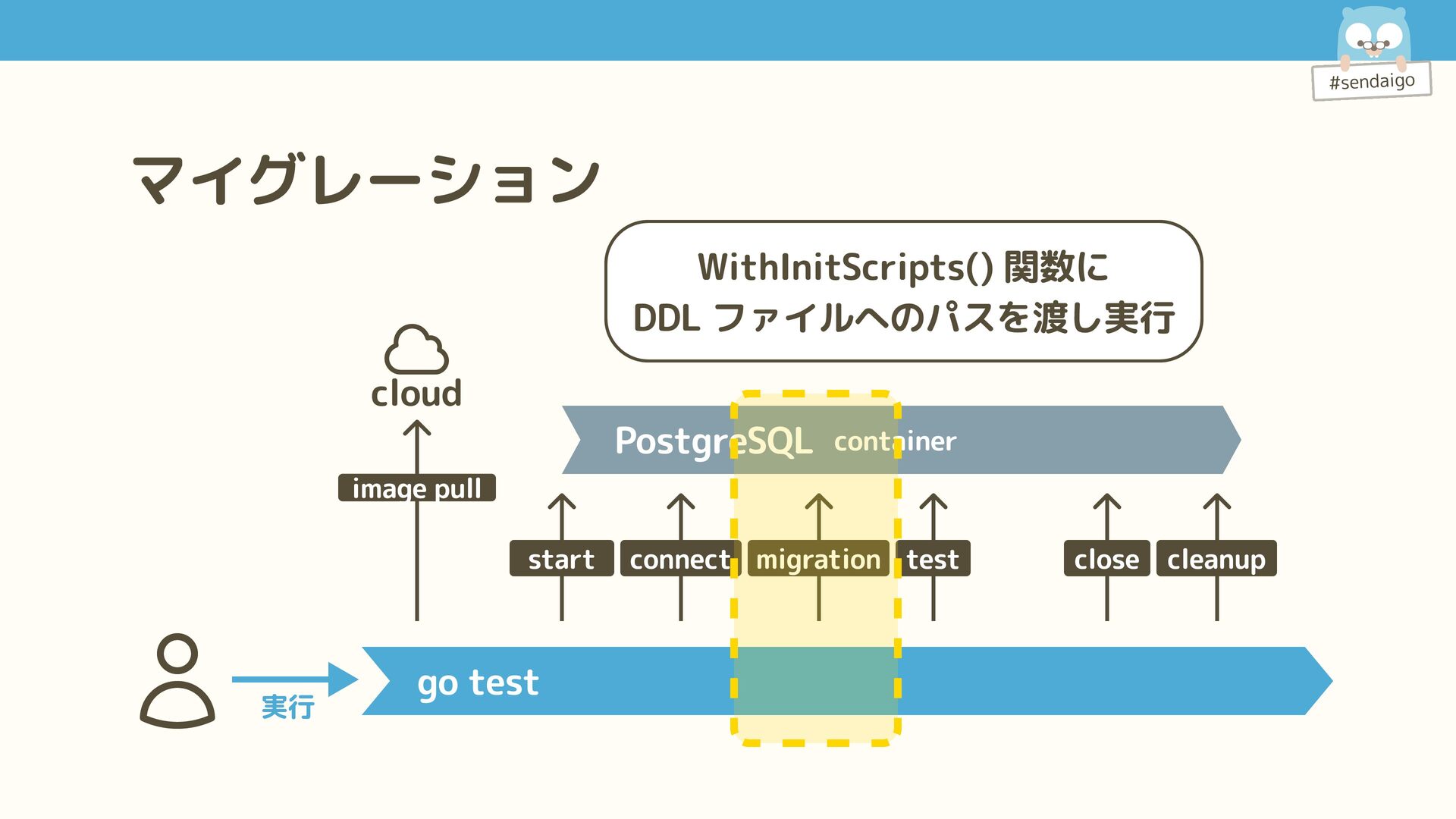 #sendaigo

マイグレーション

WithInitScripts() 関数に
DDL ファイルへのパスを渡し実行

cloud

PostgreSQL container

image pull

start

connect

migration

test

close

cleanup

実行

go test